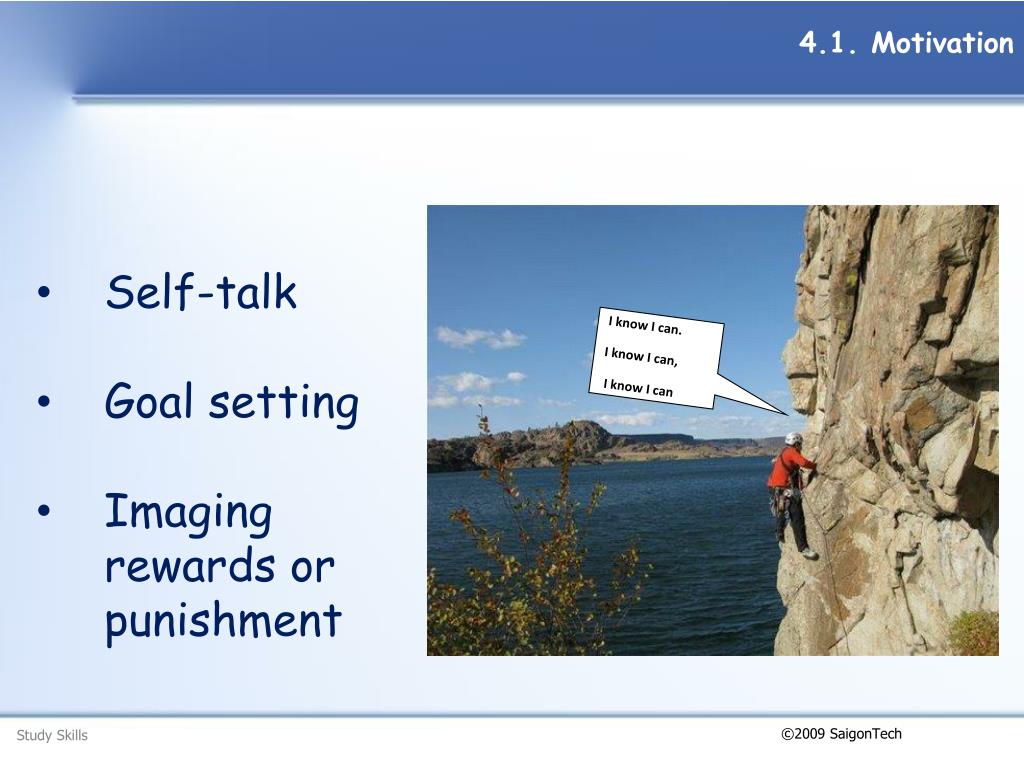 4.1. Motivation

• Self-talk

• Goal setting

• Imaging rewards or punishment

I know I can.
I know I can,
I know I can

Study Skills

©2009 SaigonTech